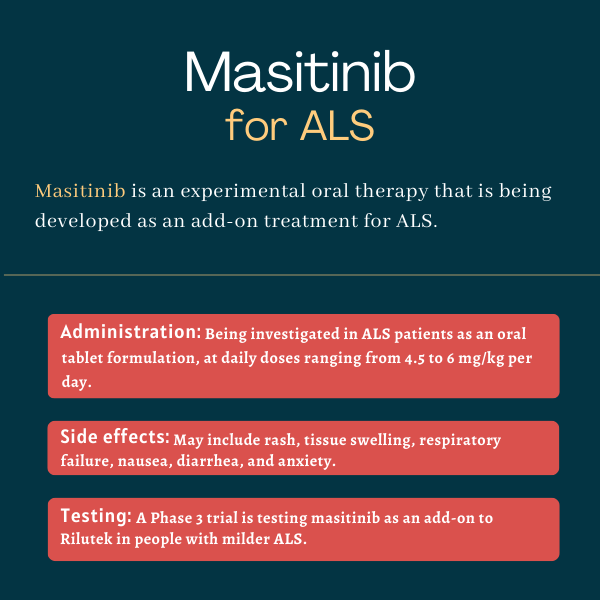 Masitinib
for ALS

Masitinib is an experimental oral therapy that is being developed as an add-on treatment for ALS.

Administration: Being investigated in ALS patients as an oral tablet formulation, at daily doses ranging from 4.5 to 6 mg/kg per day.

Side effects: May include rash, tissue swelling, respiratory failure, nausea, diarrhea, and anxiety.

Testing: A Phase 3 trial is testing masitinib as an add-on to Rilutek in people with milder ALS.